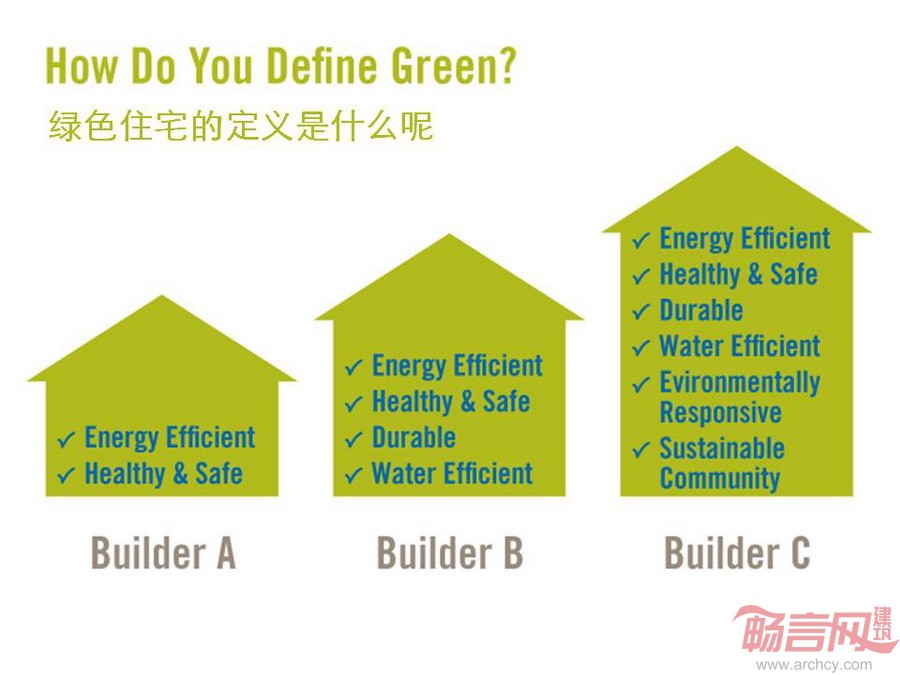 How Do You Define Green?
绿色住宅的定义是什么呢

✓ Energy Efficient
✓ Healthy & Safe

Builder A

✓ Energy Efficient
✓ Healthy & Safe
✓ Durable
✓ Water Efficient

Builder B

✓ Energy Efficient
✓ Healthy & Safe
✓ Durable
✓ Water Efficient
✓ Evironmentally Responsive
✓ Sustainable Community

Builder C

畅言网 建筑
www.archcy.com